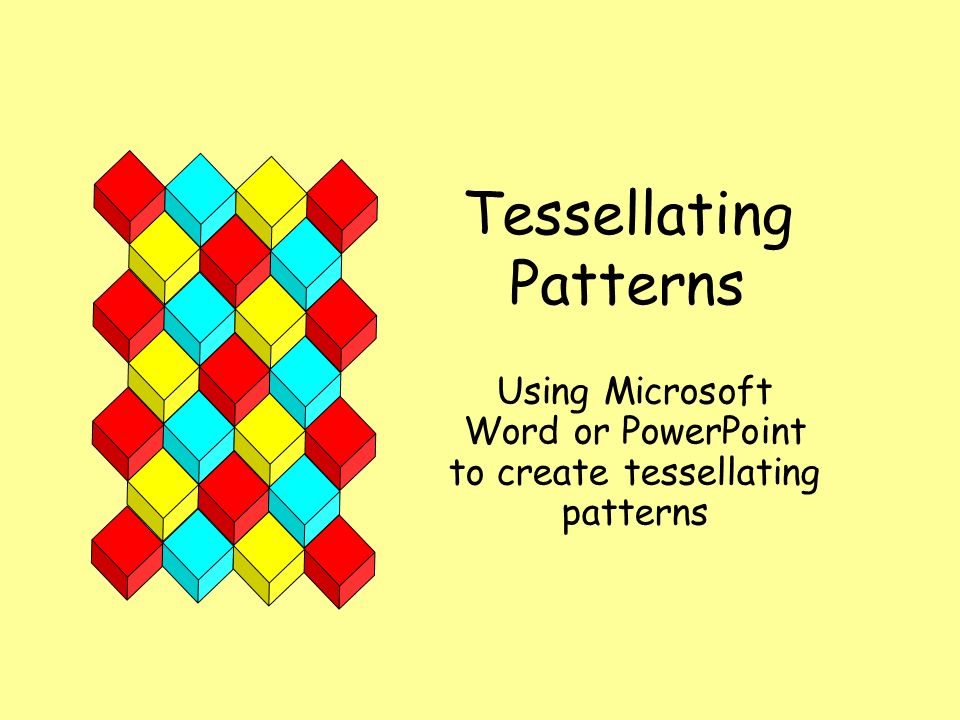 Tessellating Patterns

Using Microsoft Word or PowerPoint to create tessellating patterns